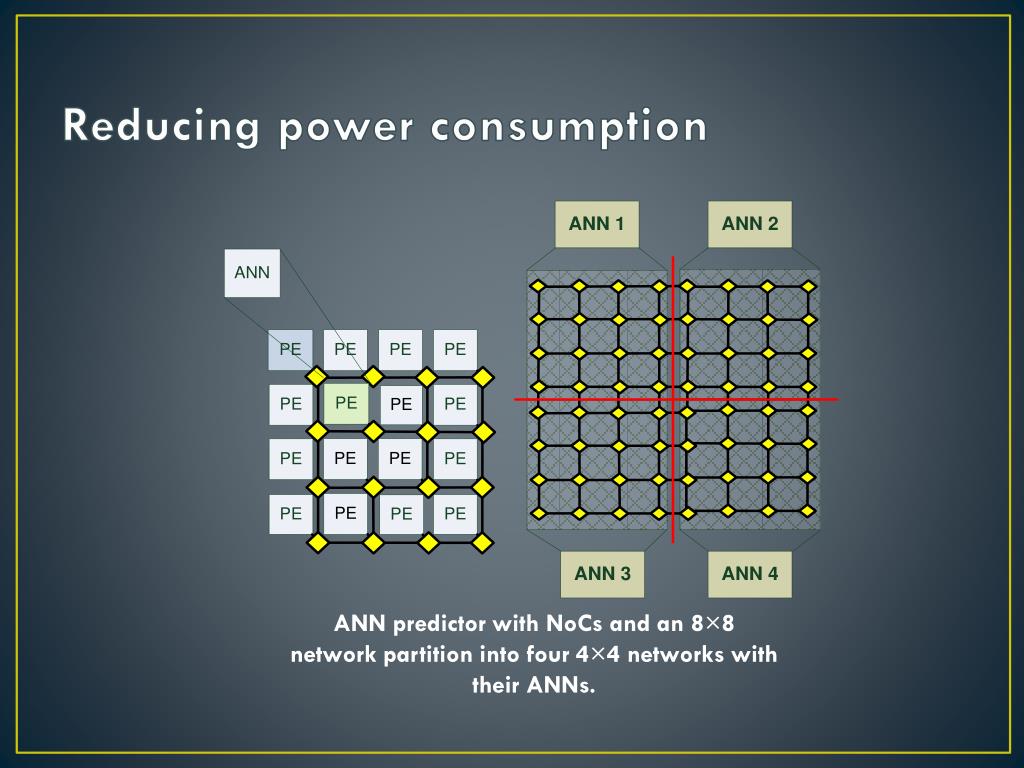 Reducing power consumption

ANN

PE PE PE PE
PE PE PE PE
PE PE PE PE
PE PE PE PE

ANN 1 ANN 2

ANN 3 ANN 4

ANN predictor with NoCs and an 8×8 network partition into four 4×4 networks with their ANNs.